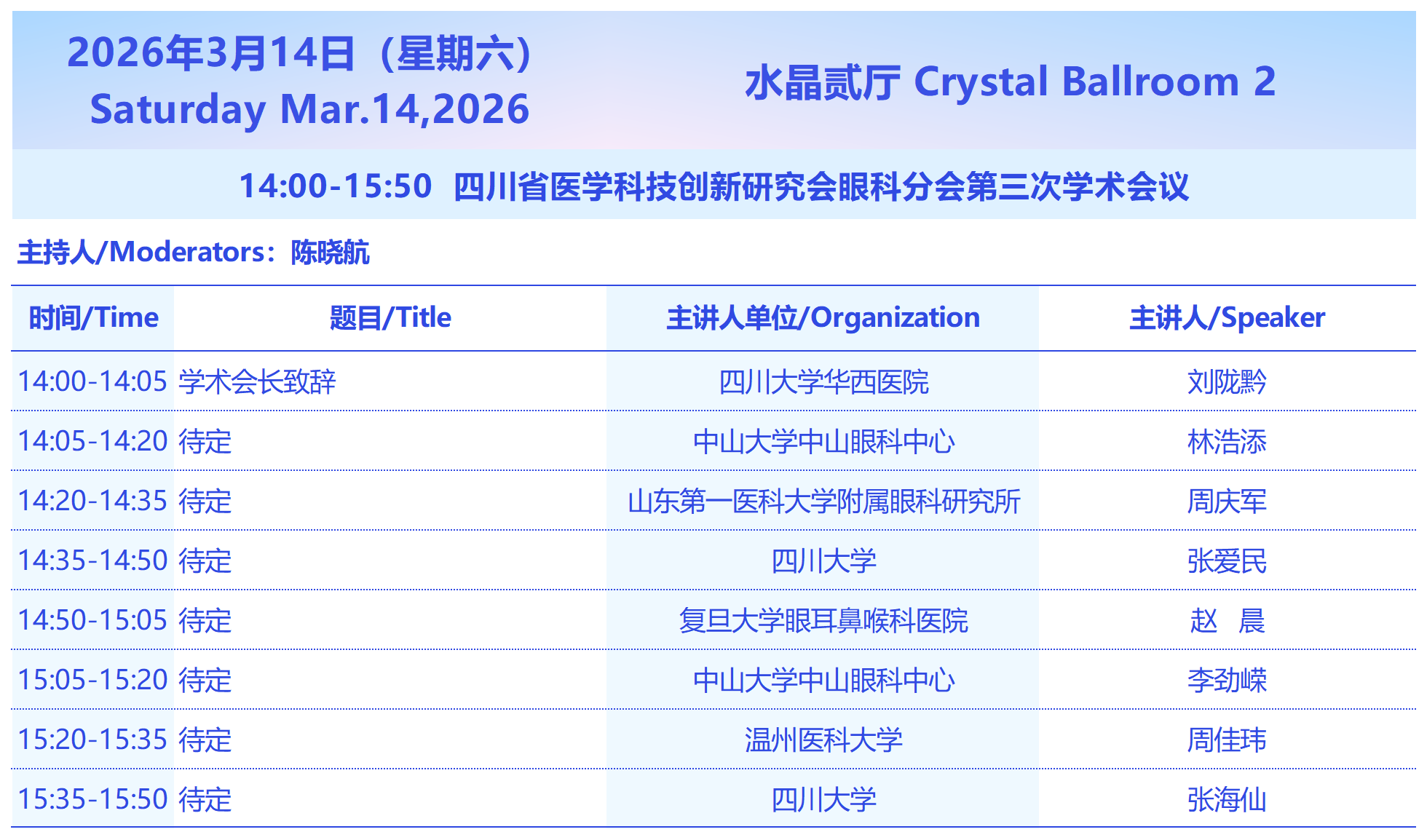 2026年3月14日（星期六）
Saturday Mar.14,2026

水晶贰厅 Crystal Ballroom 2

14:00-15:50 四川省医学科技创新研究会眼科分会第三次学术会议

主持人/Moderators：陈晓航

| 时间/Time | 题目/Title | 主讲人单位/Organization | 主讲人/Speaker |
|---|---|---|---|
| 14:00-14:05 | 学术会长致辞 | 四川大学华西医院 | 刘陇黔 |
| 14:05-14:20 | 待定 | 中山大学中山眼科中心 | 林浩添 |
| 14:20-14:35 | 待定 | 山东第一医科大学附属眼科研究所 | 周庆军 |
| 14:35-14:50 | 待定 | 四川大学 | 张爱民 |
| 14:50-15:05 | 待定 | 复旦大学眼耳鼻喉科医院 | 赵 晨 |
| 15:05-15:20 | 待定 | 中山大学中山眼科中心 | 李劲嵘 |
| 15:20-15:35 | 待定 | 温州医科大学 | 周佳玮 |
| 15:35-15:50 | 待定 | 四川大学 | 张海仙 |